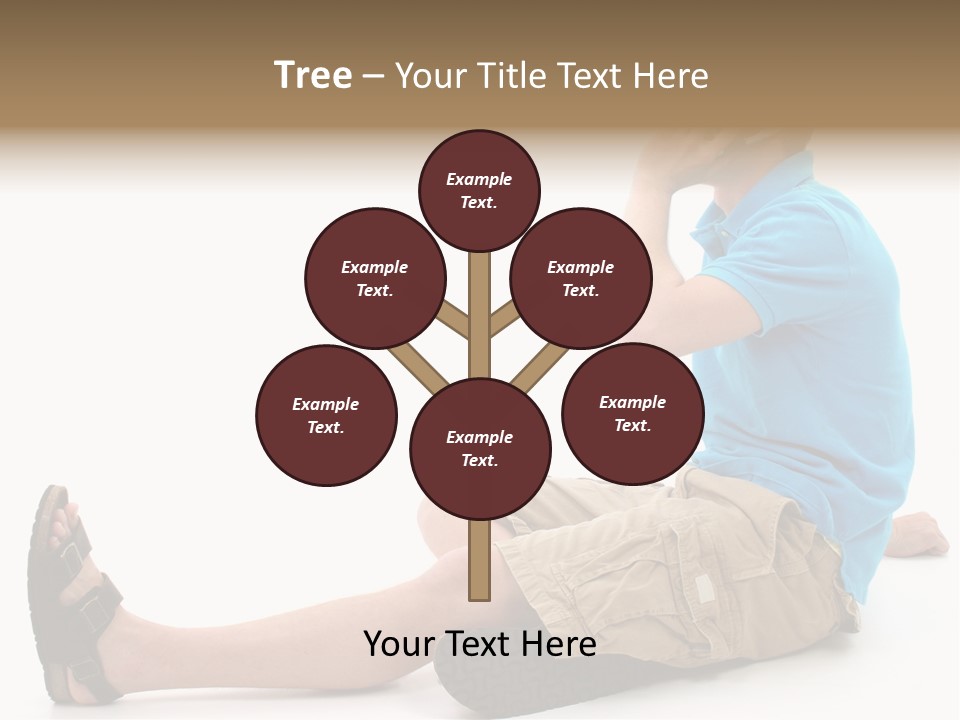 Tree – Your Title Text Here

Example Text.

Example Text.

Example Text.

Example Text.

Example Text.

Example Text.

Your Text Here